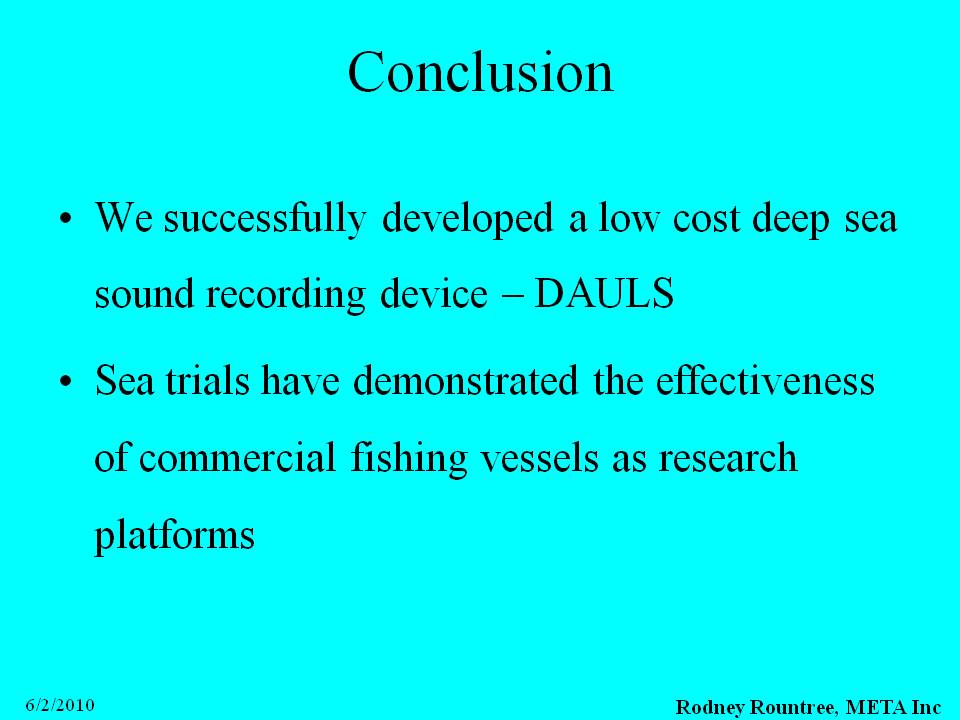 Conclusion

• We successfully developed a low cost deep sea sound recording device – DAULS

• Sea trials have demonstrated the effectiveness of commercial fishing vessels as research platforms

6/2/2010

Rodney Rountree, META Inc